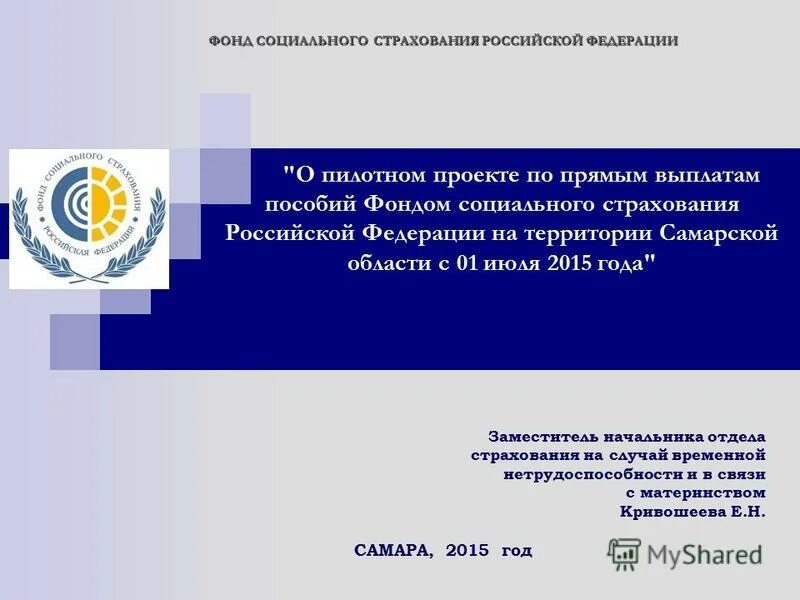 ФОНД СОЦИАЛЬНОГО СТРАХОВАНИЯ РОССИЙСКОЙ ФЕДЕРАЦИИ

ФОНД СОЦИАЛЬНОГО СТРАХОВАНИЯ РОССИЙСКАЯ ФЕДЕРАЦИЯ

"О пилотном проекте по прямым выплатам пособий Фондом социального страхования Российской Федерации на территории Самарской области с 01 июля 2015 года"

Заместитель начальника отдела страхования на случай временной нетрудоспособности и в связи с материнством
Кривошеева Е.Н.

САМАРА, 2015 год

MyShared